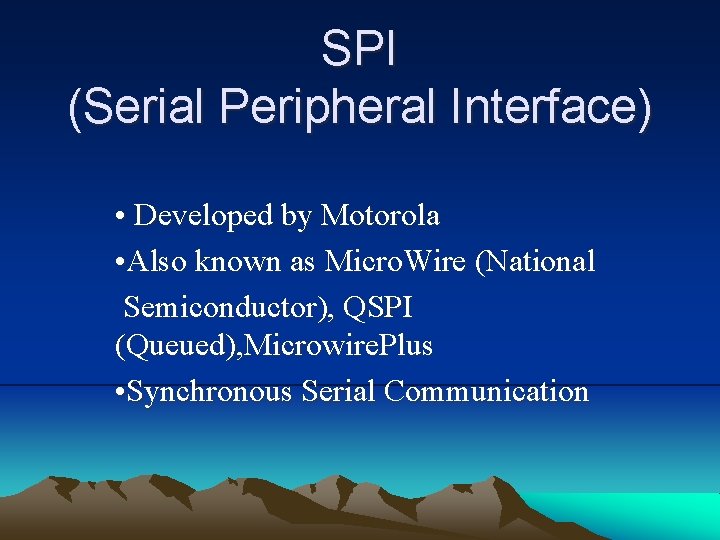 SPI
(Serial Peripheral Interface)

• Developed by Motorola

•Also known as MicroWire (National Semiconductor), QSPI (Queued),MicrowirePlus

•Synchronous Serial Communication